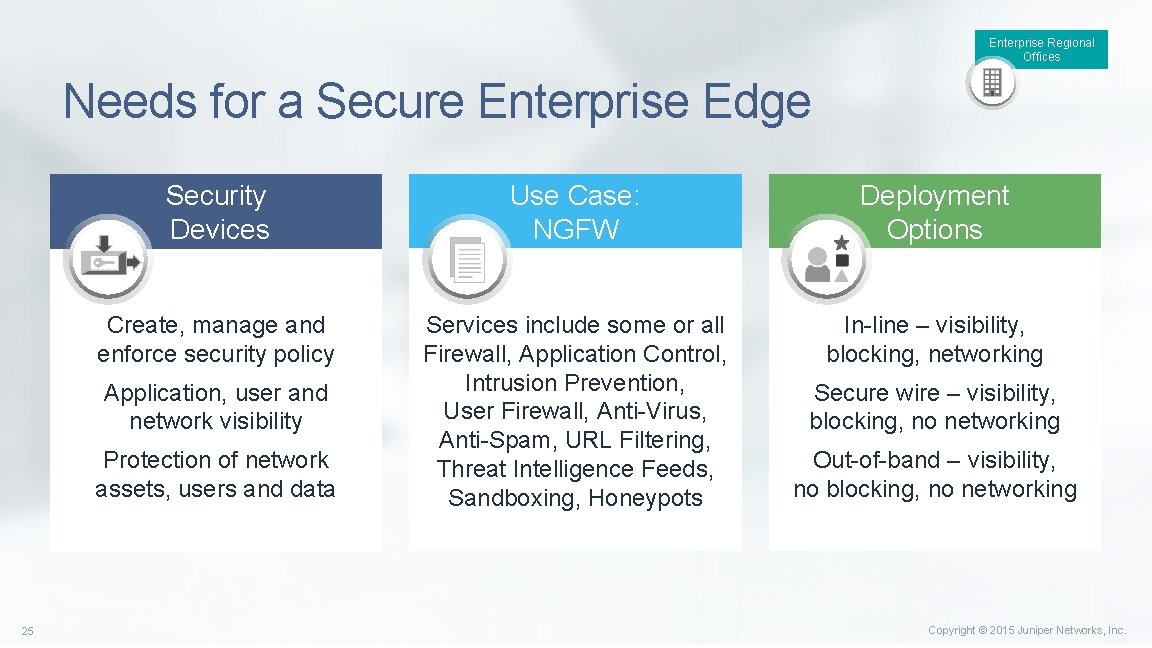 Enterprise Regional Offices

Needs for a Secure Enterprise Edge

Security Devices

Create, manage and enforce security policy

Application, user and network visibility

Protection of network assets, users and data

Use Case: NGFW

Services include some or all Firewall, Application Control, Intrusion Prevention, User Firewall, Anti-Virus, Anti-Spam, URL Filtering, Threat Intelligence Feeds, Sandboxing, Honeypots

Deployment Options

In-line – visibility, blocking, networking

Secure wire – visibility, blocking, no networking

Out-of-band – visibility, no blocking, no networking

25

Copyright © 2015 Juniper Networks, Inc.